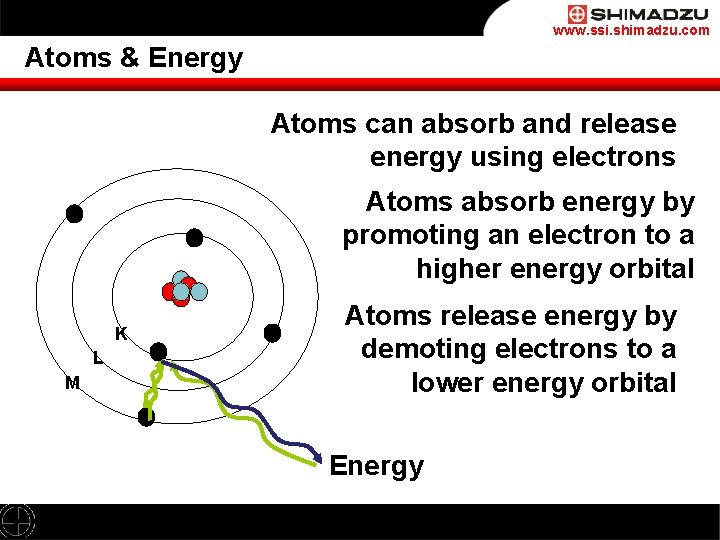 SHIMADZU
www.ssi.shimadzu.com

Atoms & Energy

Atoms can absorb and release energy using electrons

Atoms absorb energy by promoting an electron to a higher energy orbital

Atoms release energy by demoting electrons to a lower energy orbital

K
L
M

Energy